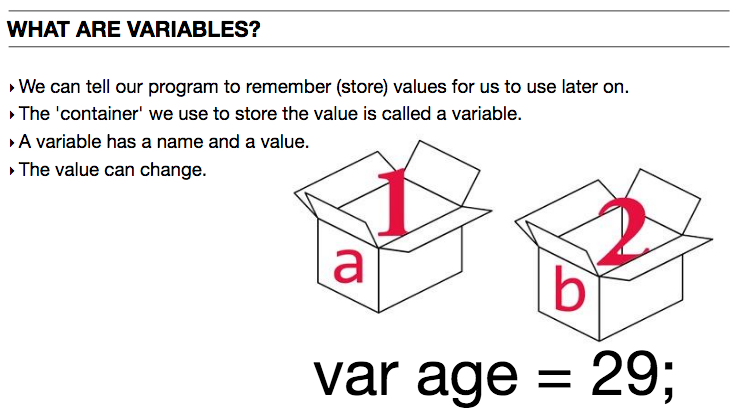 WHAT ARE VARIABLES?

‣ We can tell our program to remember (store) values for us to use later on.
‣ The 'container' we use to store the value is called a variable.
‣ A variable has a name and a value.
‣ The value can change.

1
a
2
b

var age = 29;